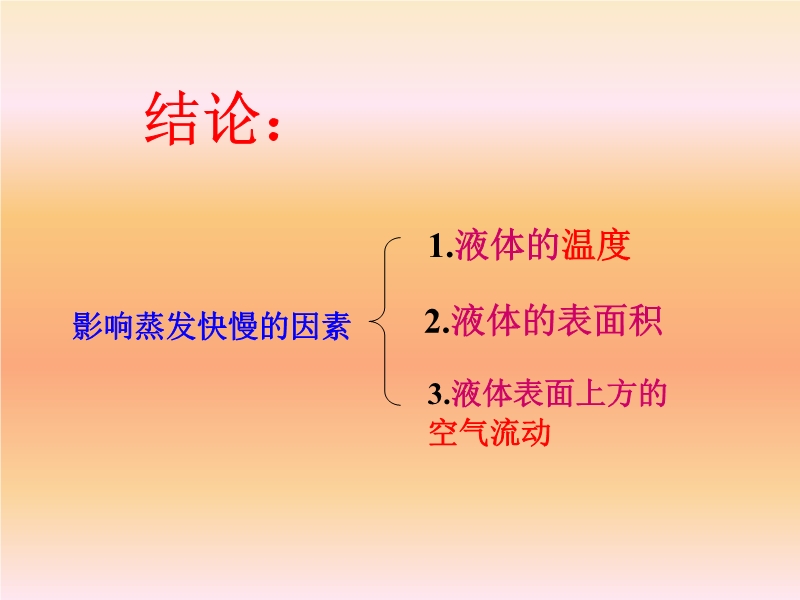 结论：

影响蒸发快慢的因素

1.液体的温度

2.液体的表面积

3.液体表面上方的空气流动